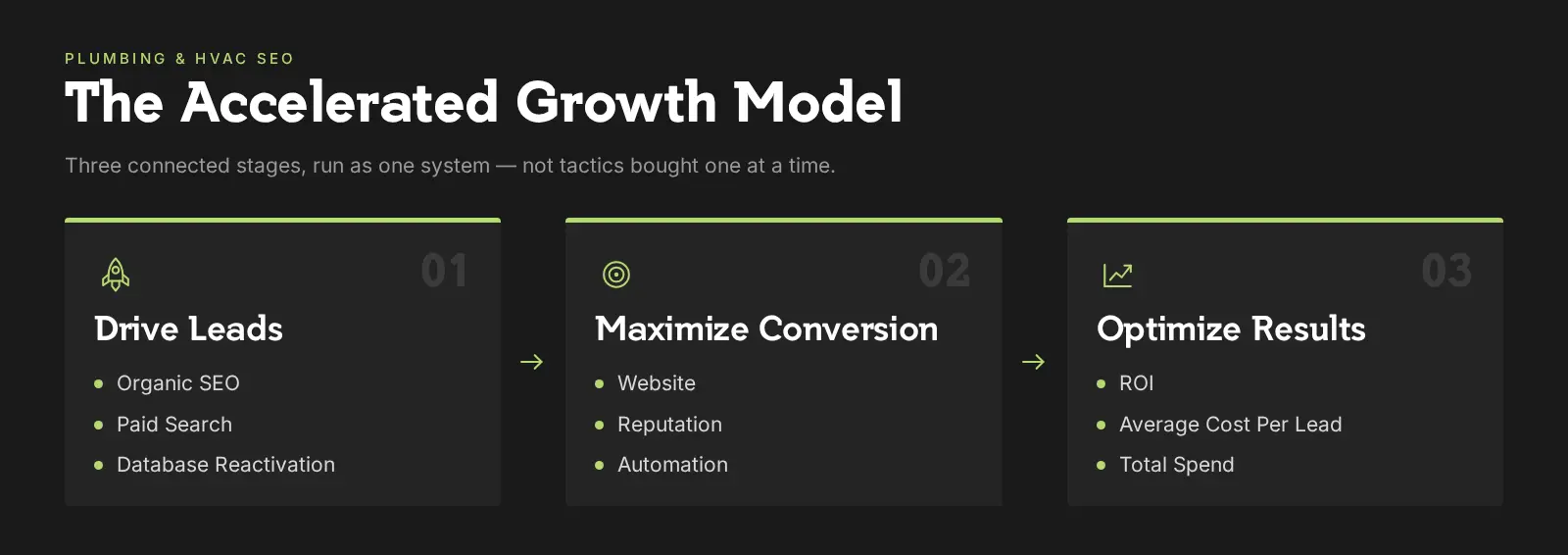 PLUMBING & HVAC SEO

The Accelerated Growth Model

Three connected stages, run as one system — not tactics bought one at a time.

01

Drive Leads

- Organic SEO
- Paid Search
- Database Reactivation

→

02

Maximize Conversion

- Website
- Reputation
- Automation

→

03

Optimize Results

- ROI
- Average Cost Per Lead
- Total Spend